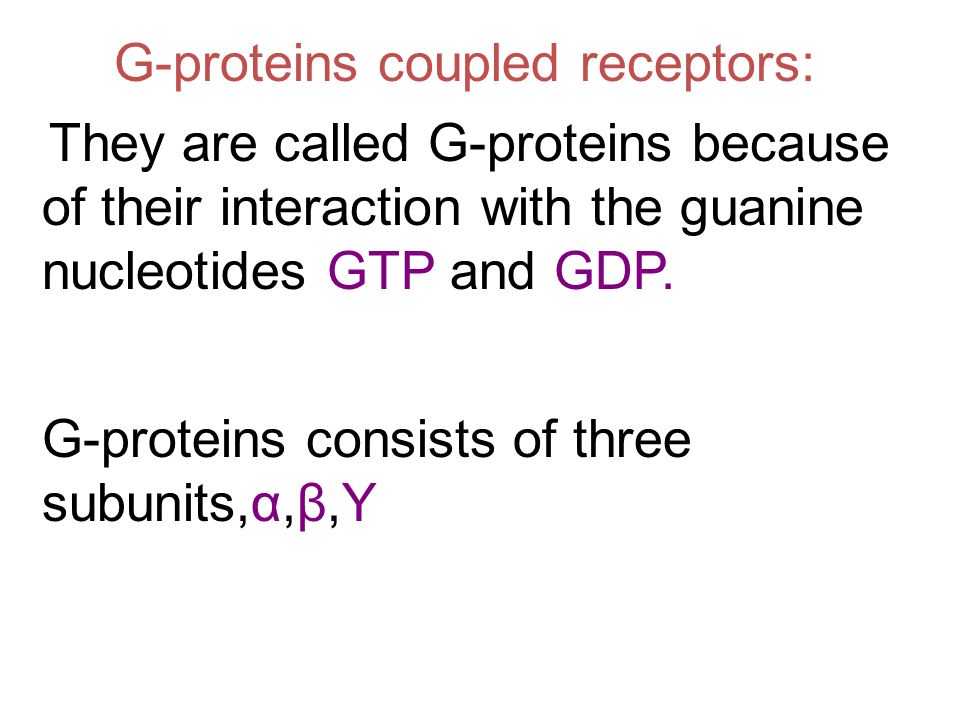 G-proteins coupled receptors:

They are called G-proteins because of their interaction with the guanine nucleotides GTP and GDP.

G-proteins consists of three subunits,α,β,Y